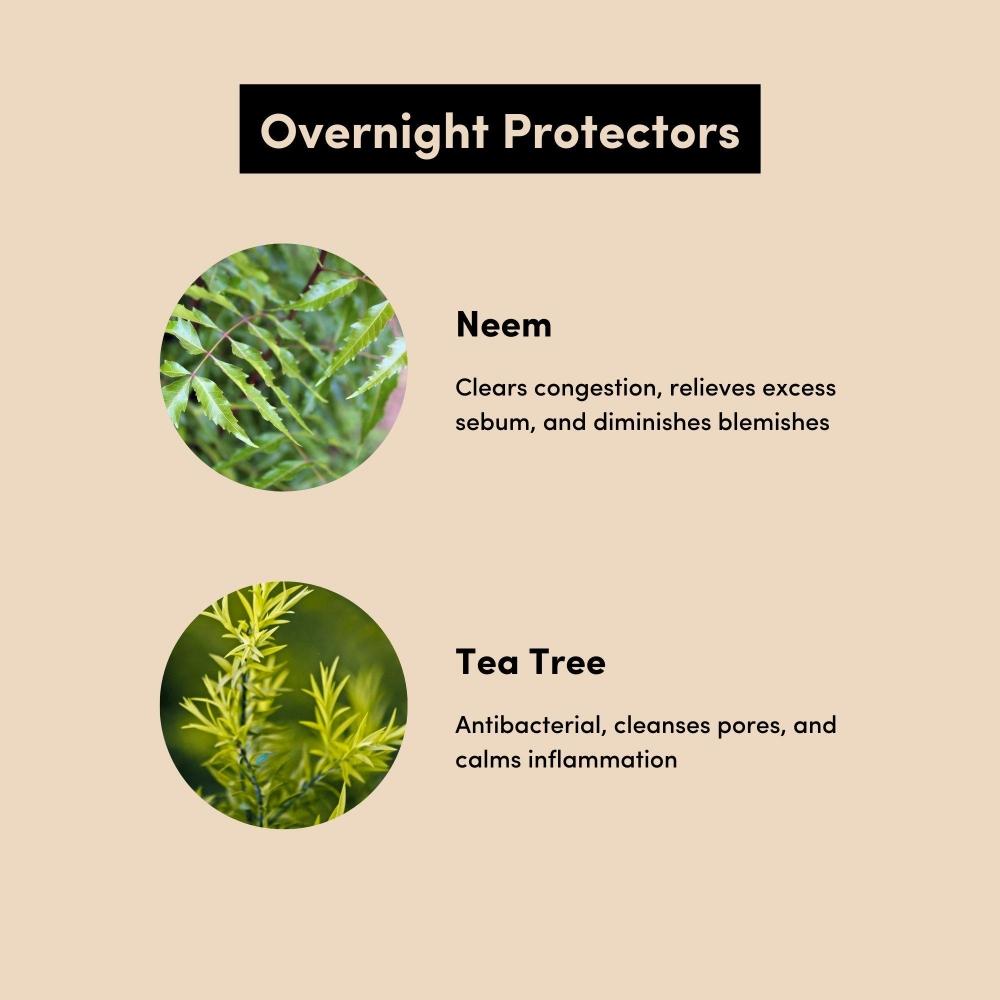 Overnight Protectors

Neem

Clears congestion, relieves excess sebum, and diminishes blemishes

Tea Tree

Antibacterial, cleanses pores, and calms inflammation